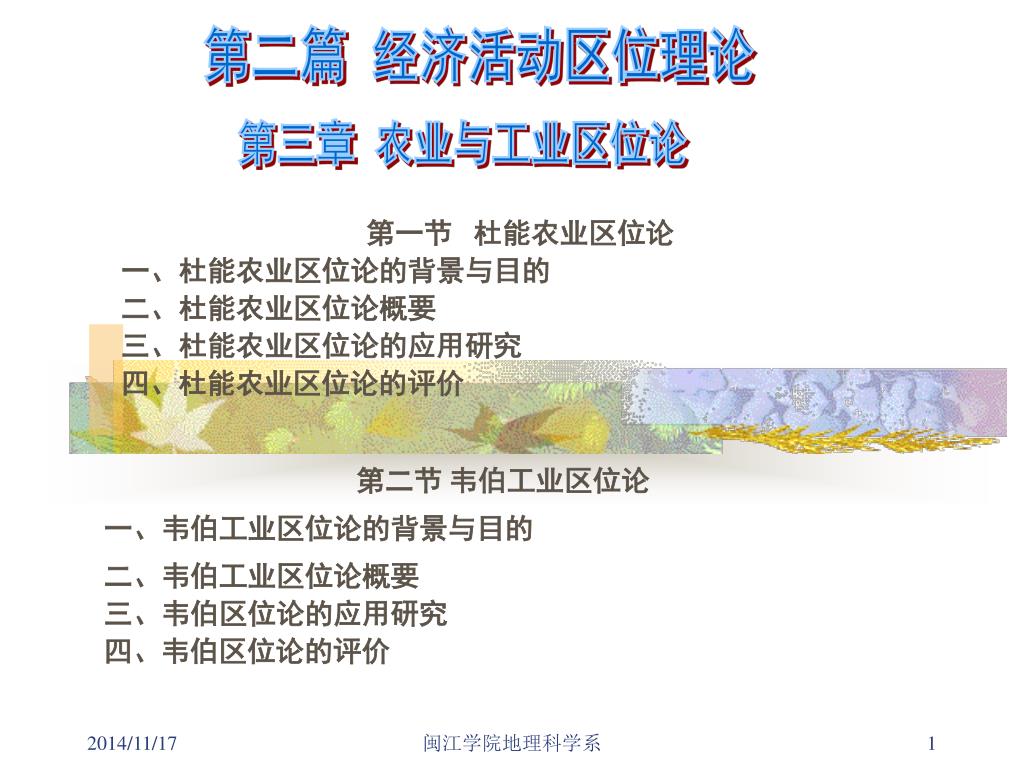 第二篇 经济活动区位理论

第三章 农业与工业区位论

第一节 杜能农业区位论

一、杜能农业区位论的背景与目的
二、杜能农业区位论概要
三、杜能农业区位论的应用研究
四、杜能农业区位论的评价

第二节 韦伯工业区位论

一、韦伯工业区位论的背景与目的
二、韦伯工业区位论概要
三、韦伯区位论的应用研究
四、韦伯区位论的评价

2014/11/17 闽江学院地理科学系 1